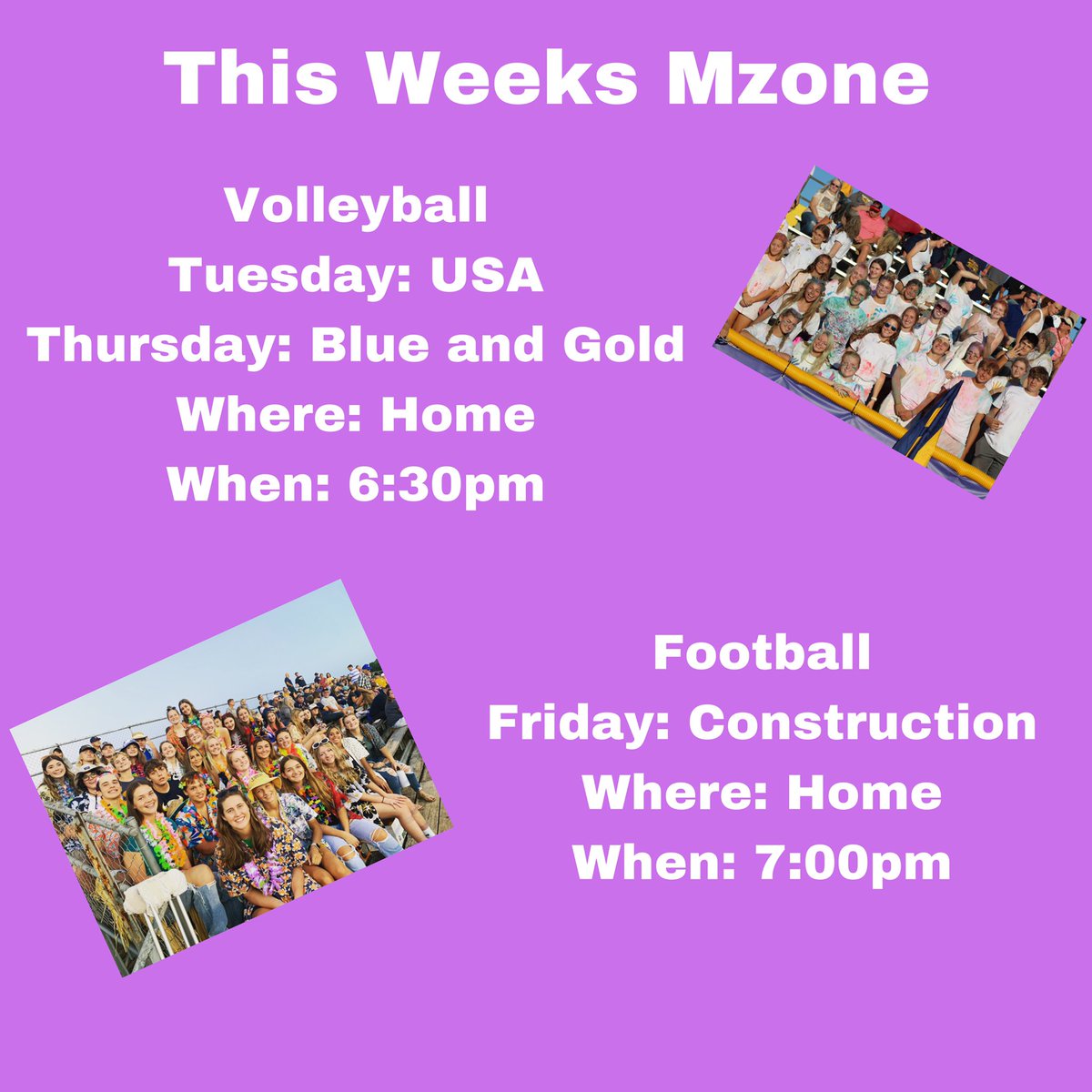 This Weeks Mzone

Volleyball
Tuesday: USA
Thursday: Blue and Gold
Where: Home
When: 6:30pm

Football
Friday: Construction
Where: Home
When: 7:00pm